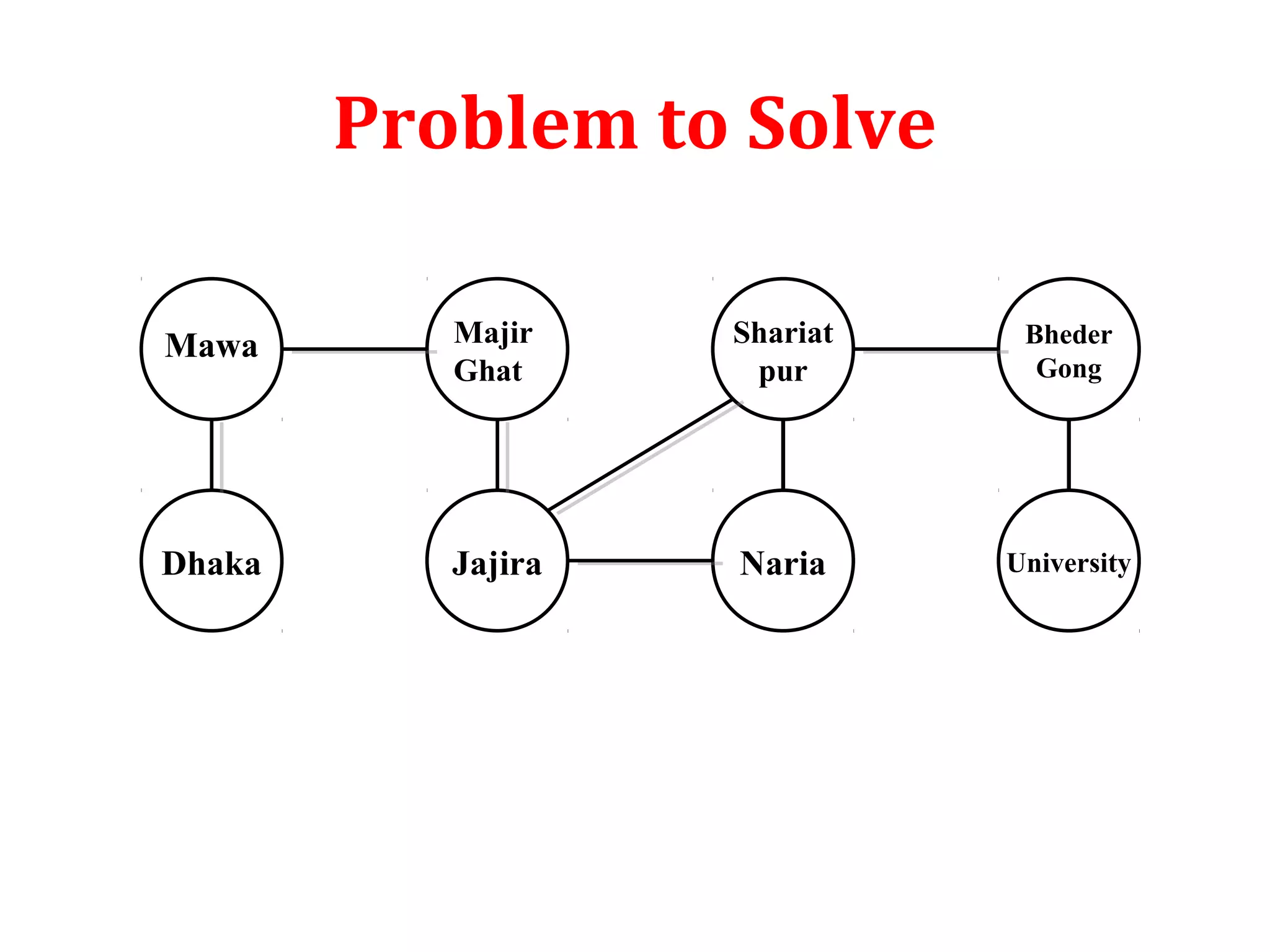 Problem to Solve

Mawa

Majir Ghat

Shariat pur

Bheder Gong

Dhaka

Jajira

Naria

University